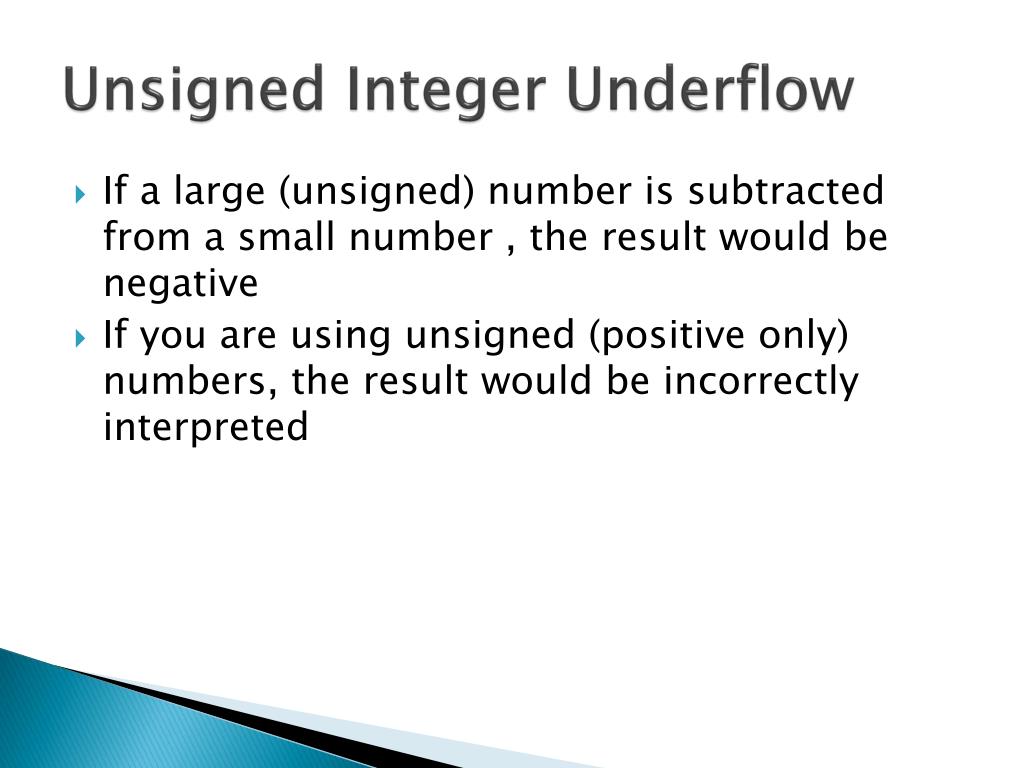 Unsigned Integer Underflow

If a large (unsigned) number is subtracted from a small number , the result would be negative

If you are using unsigned (positive only) numbers, the result would be incorrectly interpreted